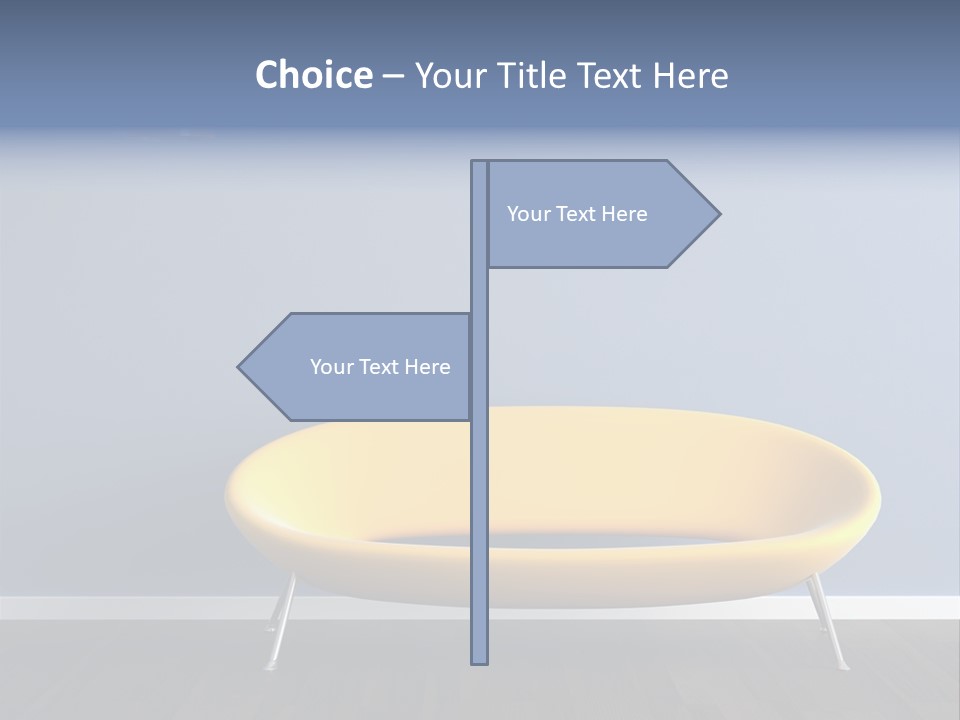 Choice – Your Title Text Here

Your Text Here

Your Text Here